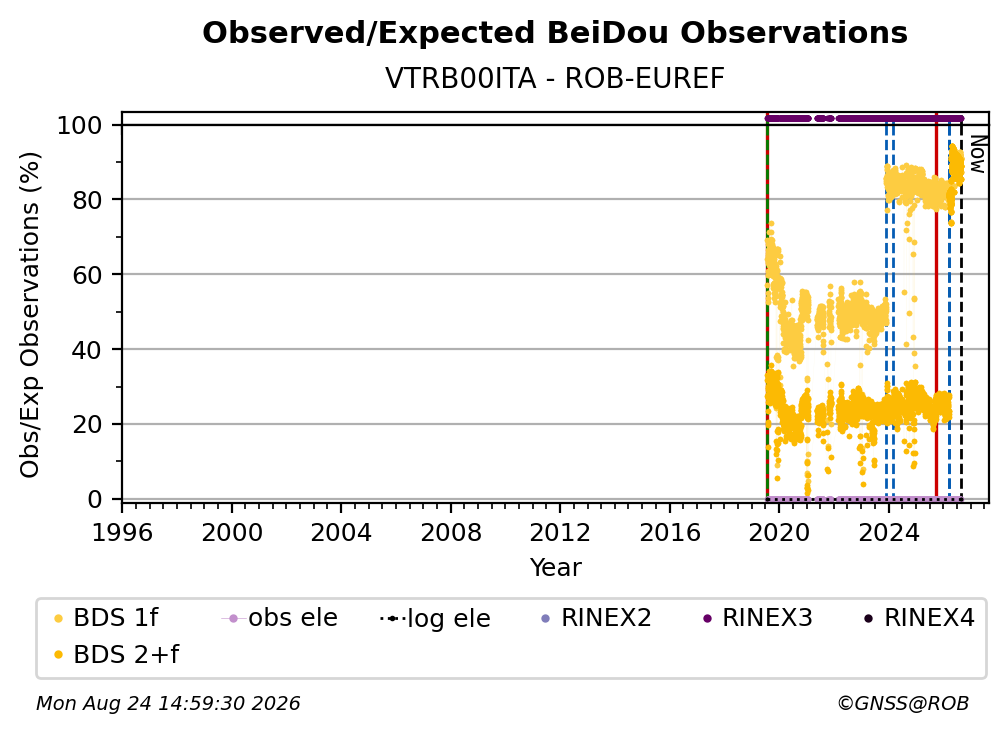 Observed/Expected BeiDou Observations
VTRB00ITA - ROB-EUREF

Obs/Exp Observations (%)
100
80
60
40
20
0

Now

1996 2000 2004 2008 2012 2016 2020 2024
Year

BDS 1f
BDS 2+f
obs ele
log ele
RINEX2
RINEX3
RINEX4

Mon Aug 24 14:59:30 2026
©GNSS@ROB